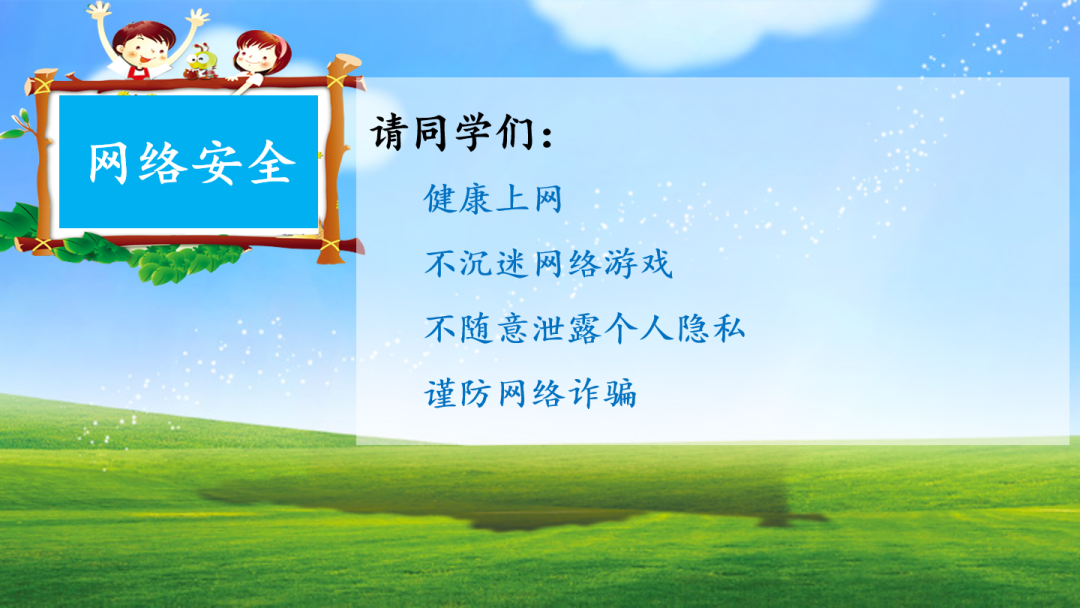 网络安全

请同学们：

健康上网

不沉迷网络游戏

不随意泄露个人隐私

谨防网络诈骗